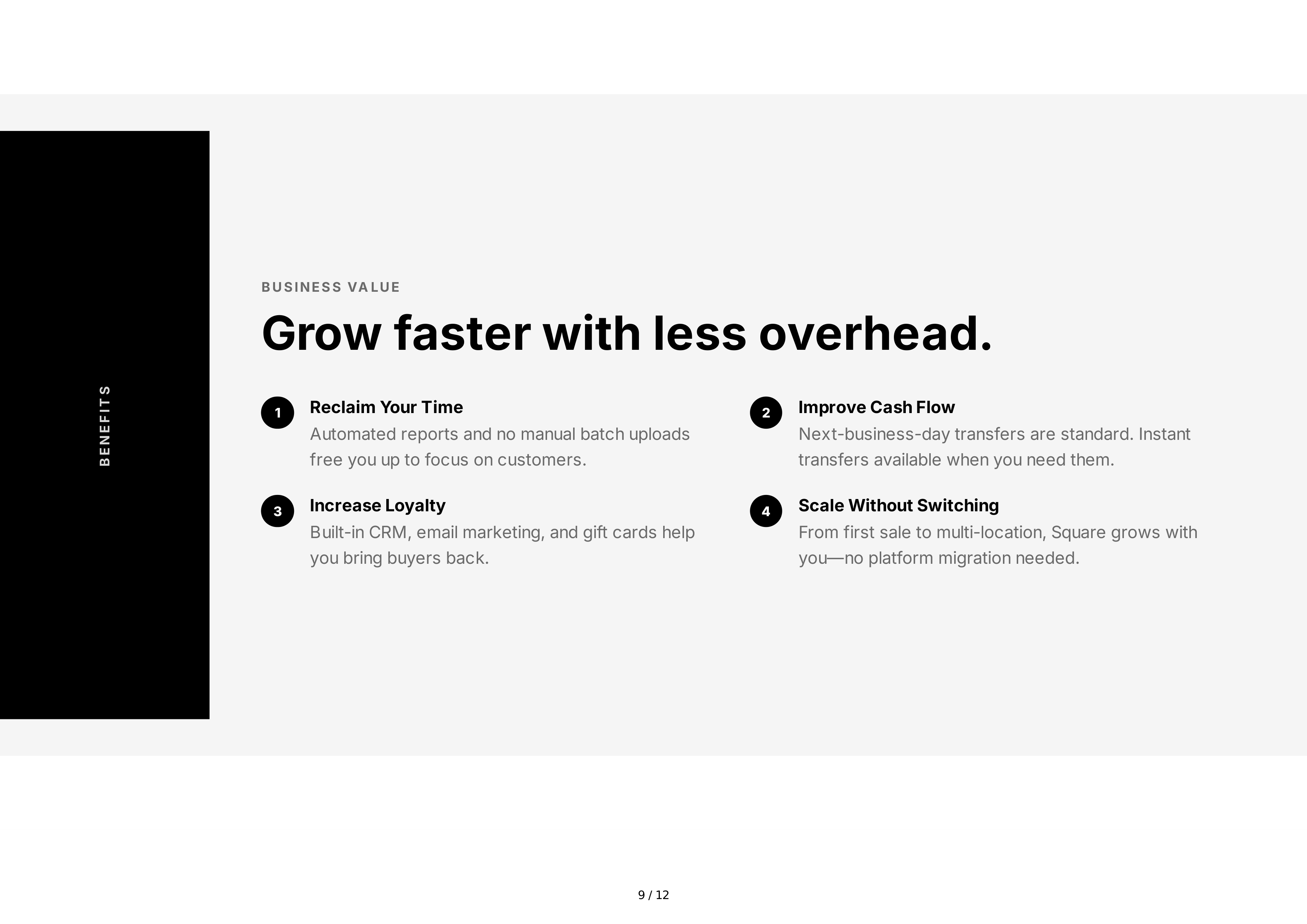 BENEFITS

BUSINESS VALUE

Grow faster with less overhead.

1 Reclaim Your Time
Automated reports and no manual batch uploads free you up to focus on customers.

2 Improve Cash Flow
Next-business-day transfers are standard. Instant transfers available when you need them.

3 Increase Loyalty
Built-in CRM, email marketing, and gift cards help you bring buyers back.

4 Scale Without Switching
From first sale to multi-location, Square grows with you—no platform migration needed.

9 / 12